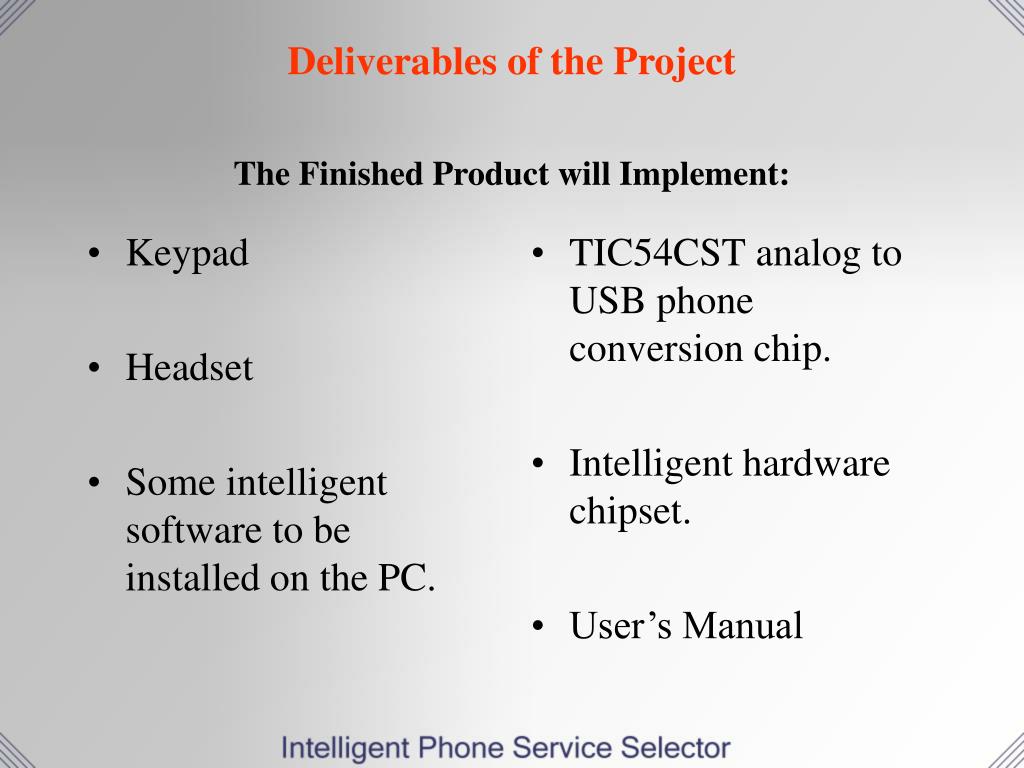 Deliverables of the Project

The Finished Product will Implement:

• Keypad

• Headset

• Some intelligent software to be installed on the PC.

• TIC54CST analog to USB phone conversion chip.

• Intelligent hardware chipset.

• User’s Manual

Intelligent Phone Service Selector